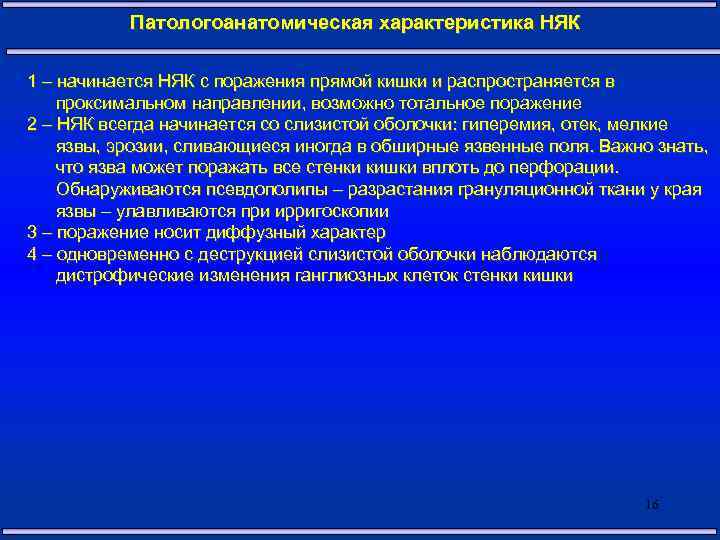 Патологоанатомическая характеристика НЯК

1 – начинается НЯК с поражения прямой кишки и распространяется в проксимальном направлении, возможно тотальное поражение

2 – НЯК всегда начинается со слизистой оболочки: гиперемия, отек, мелкие язвы, эрозии, сливающиеся иногда в обширные язвенные поля. Важно знать, что язва может поражать все стенки кишки вплоть до перфорации. Обнаруживаются псевдополипы – разрастания грануляционной ткани у края язвы – улавливаются при ирригоскопии

3 – поражение носит диффузный характер

4 – одновременно с деструкцией слизистой оболочки наблюдаются дистрофические изменения ганглиозных клеток стенки кишки

16